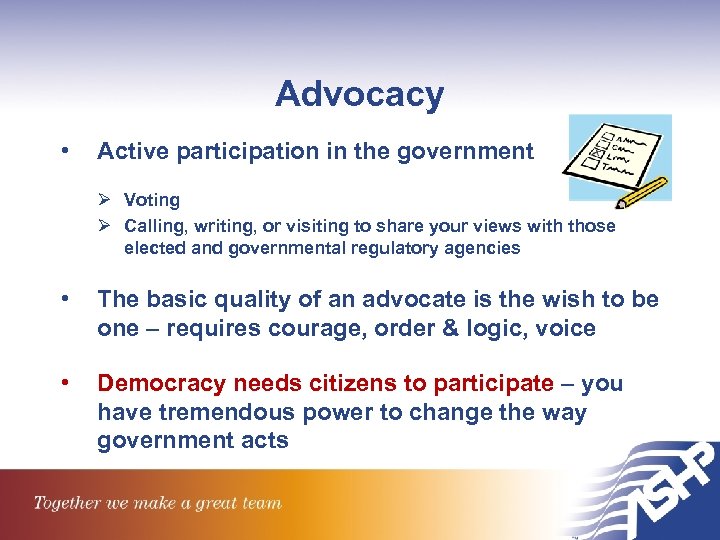 Advocacy

• Active participation in the government

➢ Voting
➢ Calling, writing, or visiting to share your views with those elected and governmental regulatory agencies

• The basic quality of an advocate is the wish to be one – requires courage, order & logic, voice

• Democracy needs citizens to participate – you have tremendous power to change the way government acts

Together we make a great team

ASHP